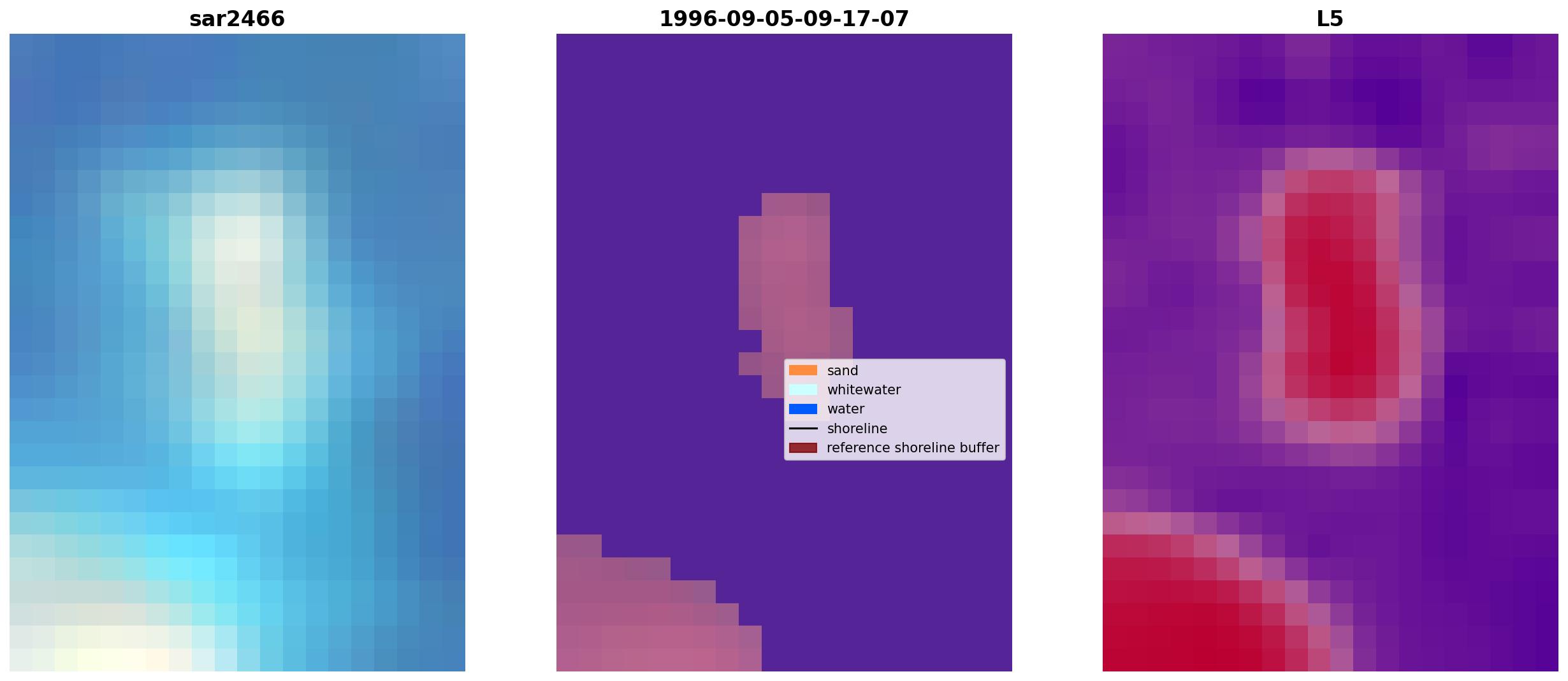 sar2466

1996-09-05-09-17-07

sand
whitewater
water
shoreline
reference shoreline buffer

L5